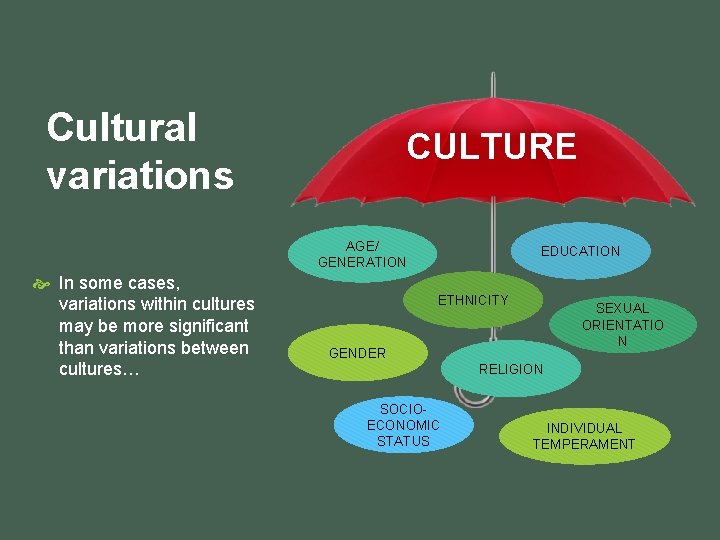 Cultural variations

In some cases, variations within cultures may be more significant than variations between cultures…

CULTURE

AGE/ GENERATION

EDUCATION

ETHNICITY

SEXUAL ORIENTATIO N

GENDER

RELIGION

SOCIO-ECONOMIC STATUS

INDIVIDUAL TEMPERAMENT